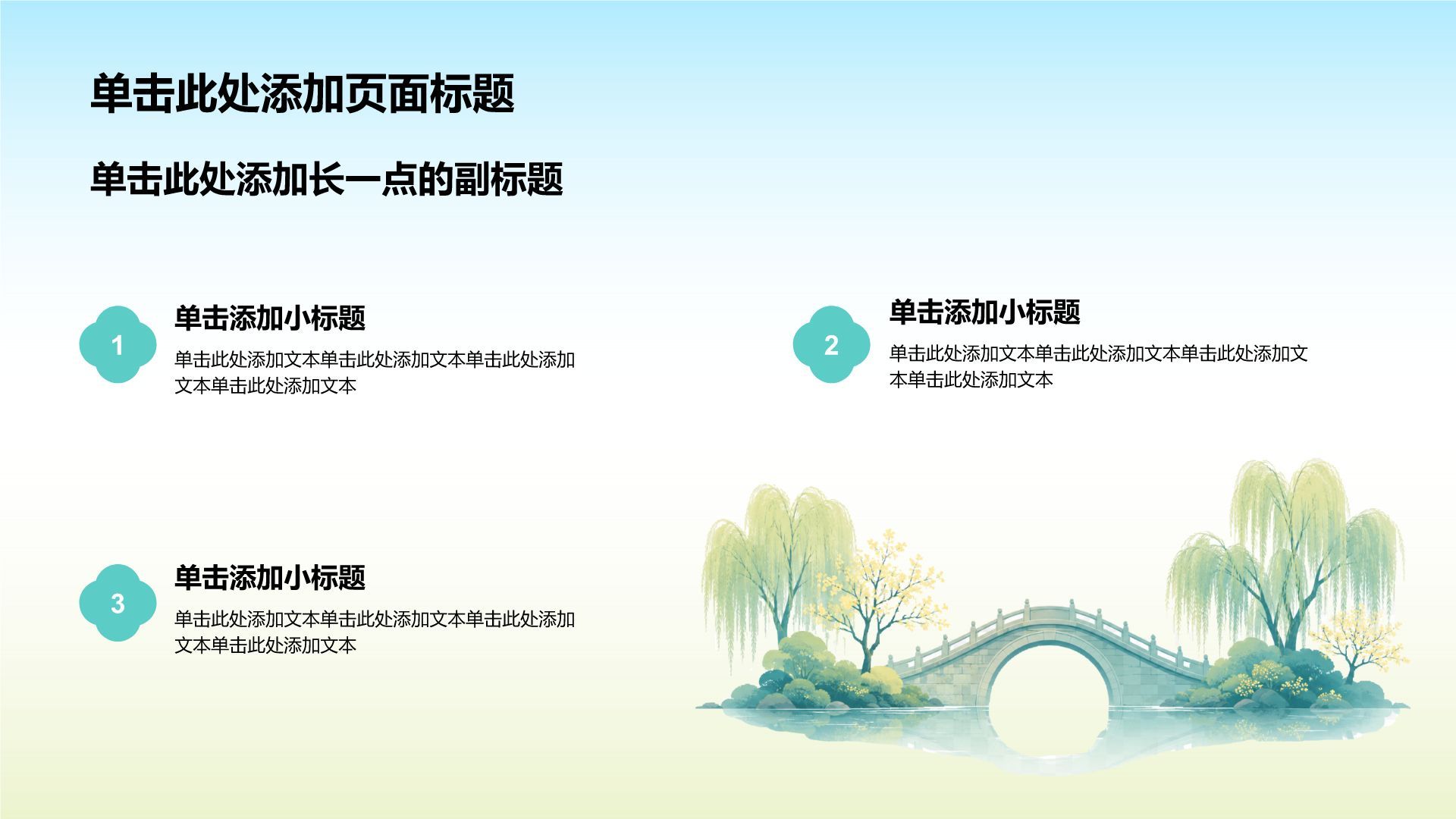 单击此处添加页面标题

单击此处添加长一点的副标题

1

单击添加小标题

单击此处添加文本单击此处添加文本单击此处添加文本单击此处添加文本

2

单击添加小标题

单击此处添加文本单击此处添加文本单击此处添加文本单击此处添加文本

3

单击添加小标题

单击此处添加文本单击此处添加文本单击此处添加文本单击此处添加文本